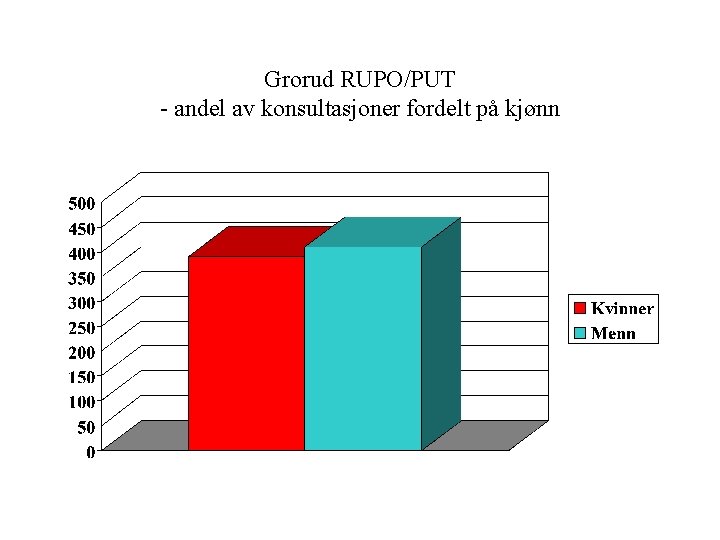 Grorud RUPO/PUT
- andel av konsultasjoner fordelt på kjønn

500
450
400
350
300
250
200
150
100
50
0

Kvinner
Menn